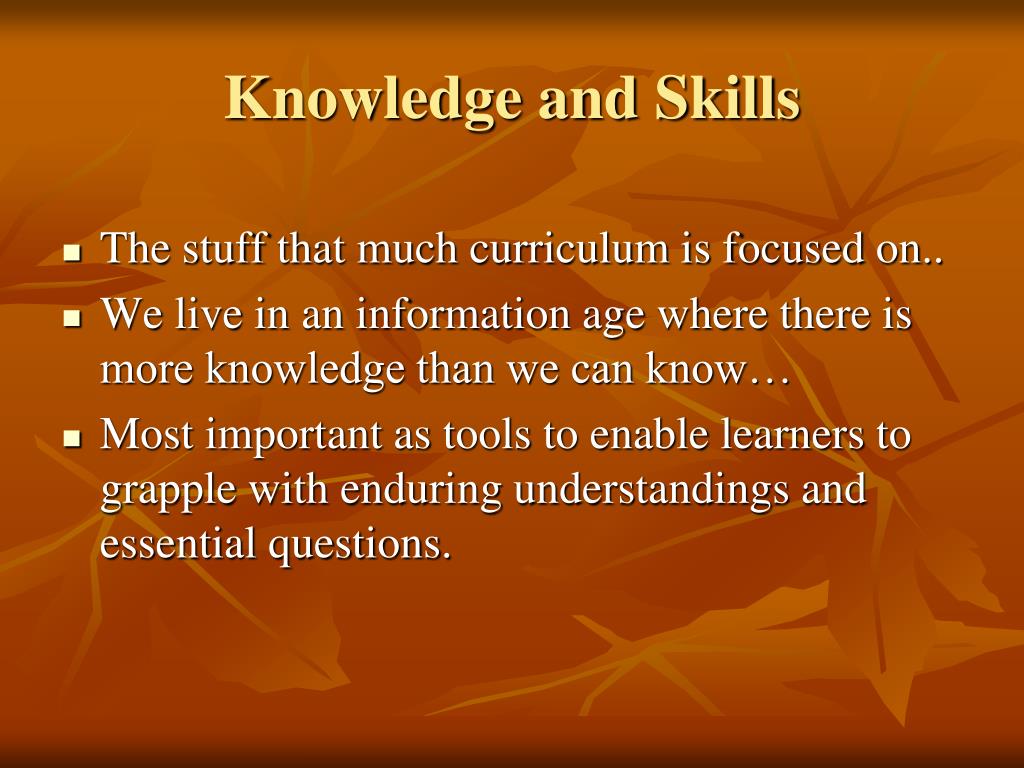 Knowledge and Skills

- The stuff that much curriculum is focused on..
- We live in an information age where there is more knowledge than we can know…
- Most important as tools to enable learners to grapple with enduring understandings and essential questions.